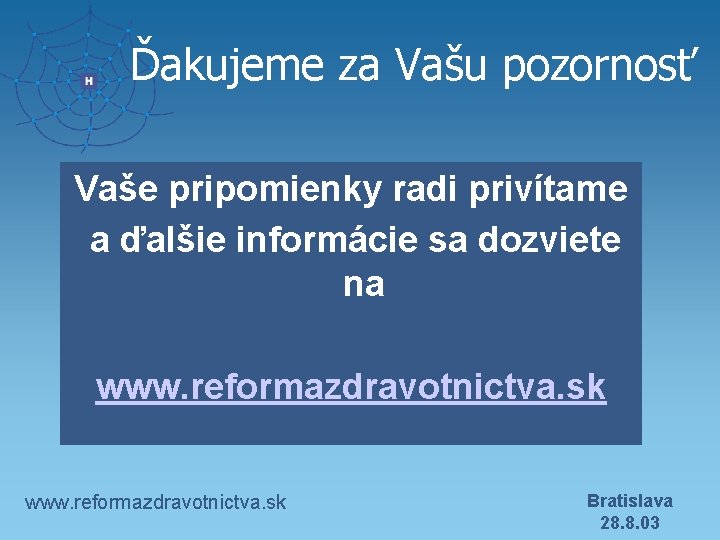 H

Ďakujeme za Vašu pozornosť

Vaše pripomienky radi privítame a ďalšie informácie sa dozviete na

www.reformazdravotnictva.sk

www.reformazdravotnictva.sk

Bratislava
28.8.03